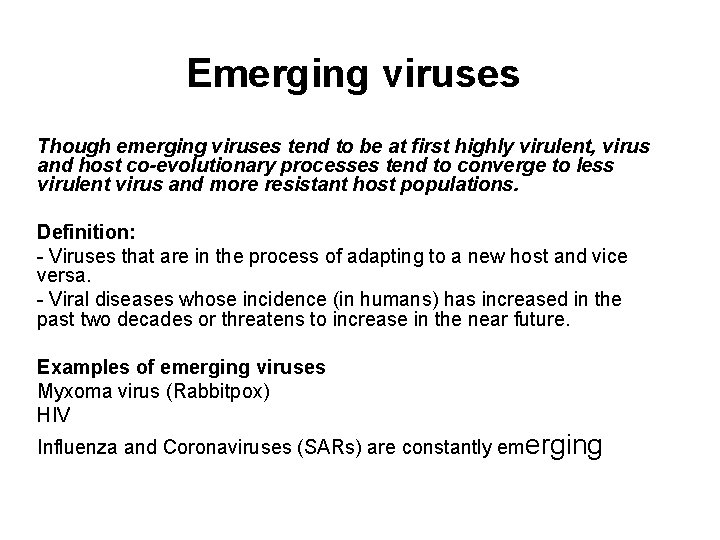 Emerging viruses

Though emerging viruses tend to be at first highly virulent, virus and host co-evolutionary processes tend to converge to less virulent virus and more resistant host populations.

Definition:
- Viruses that are in the process of adapting to a new host and vice versa.
- Viral diseases whose incidence (in humans) has increased in the past two decades or threatens to increase in the near future.

Examples of emerging viruses
Myxoma virus (Rabbitpox)
HIV
Influenza and Coronaviruses (SARs) are constantly emerging